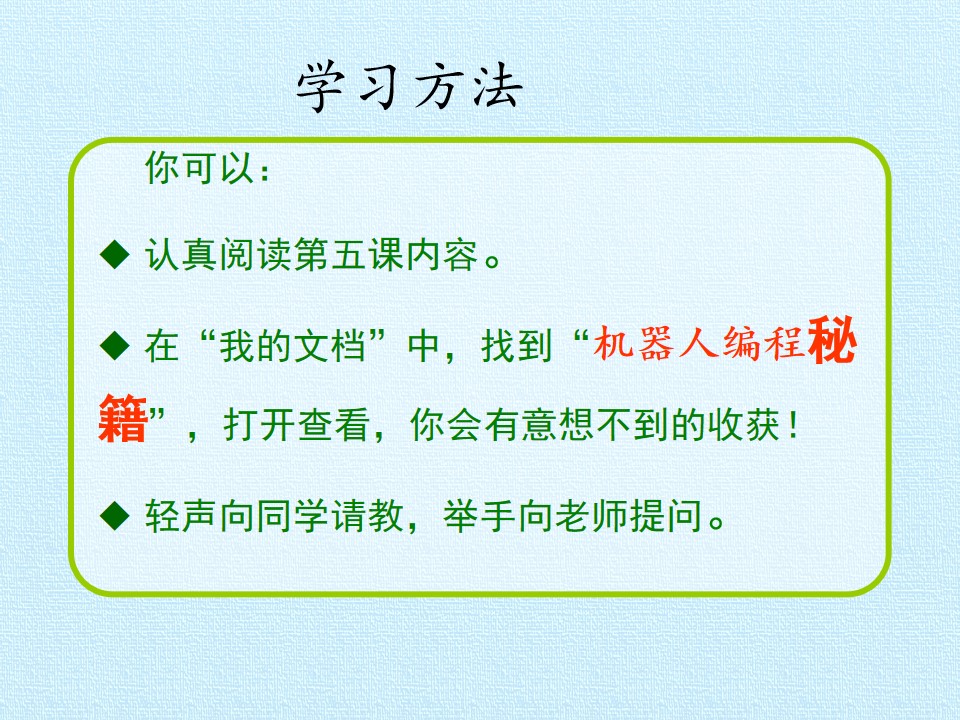 学习方法

你可以：

◆ 认真阅读第五课内容。

◆ 在“我的文档”中，找到“机器人编程秘籍”，打开查看，你会有意想不到的收获！

◆ 轻声向同学请教，举手向老师提问。